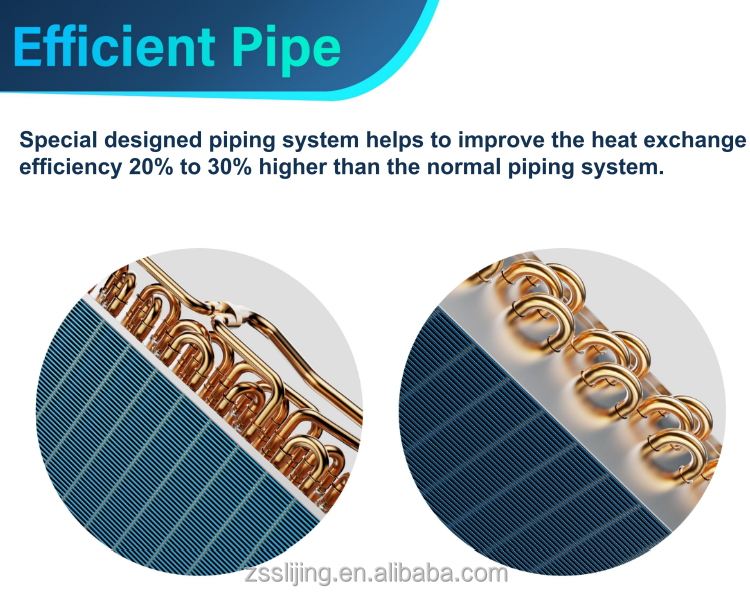 Efficient Pipe

Special designed piping system helps to improve the heat exchange efficiency 20% to 30% higher than the normal piping system.

zsslijing.en.alibaba.com